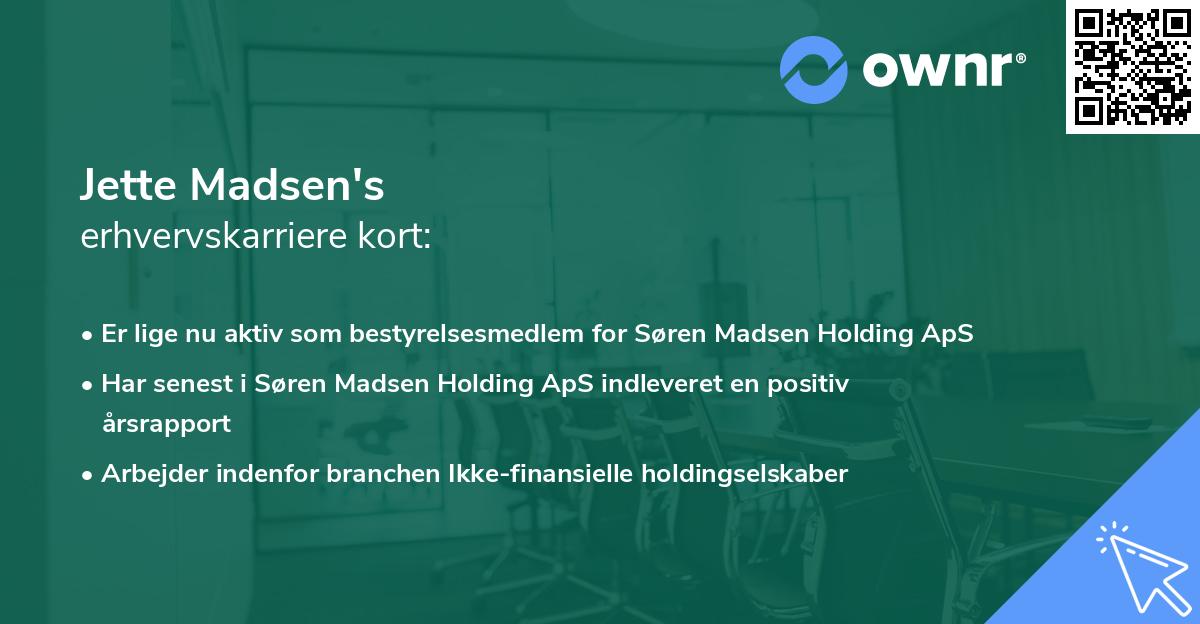 ownr®

Jette Madsen's
erhvervskarriere kort:

• Er lige nu aktiv som bestyrelsesmedlem for Søren Madsen Holding ApS
• Har senest i Søren Madsen Holding ApS indleveret en positiv årsrapport
• Arbejder indenfor branchen Ikke-finansielle holdingselskaber